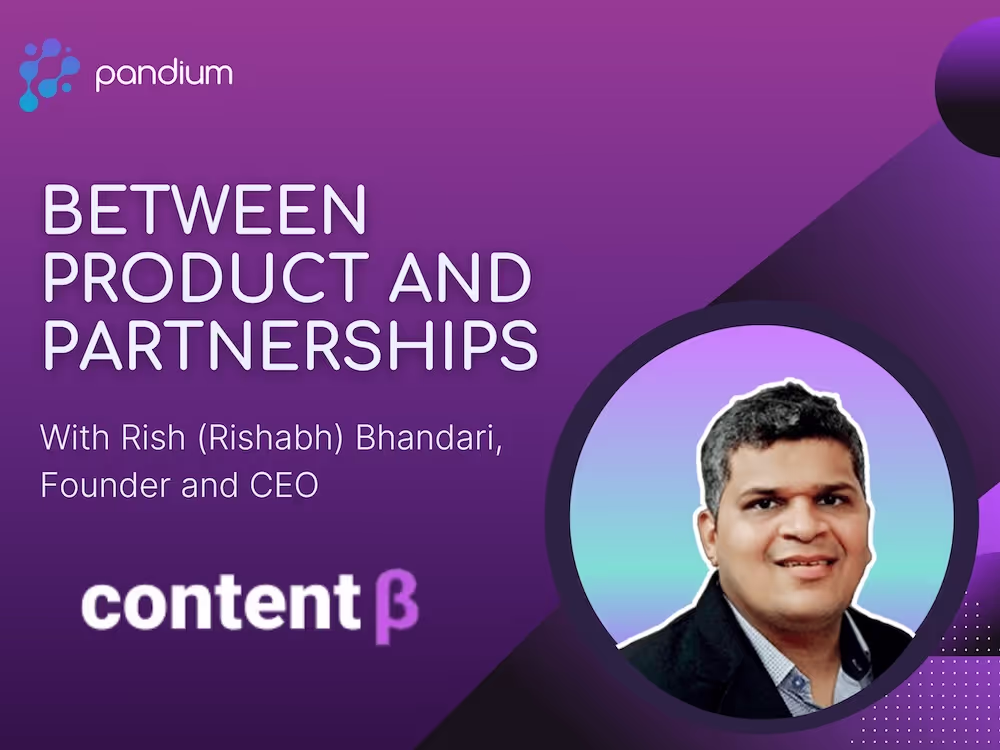 pandium

BETWEEN PRODUCT AND PARTNERSHIPS

With Rish (Rishabh) Bhandari, Founder and CEO

content β